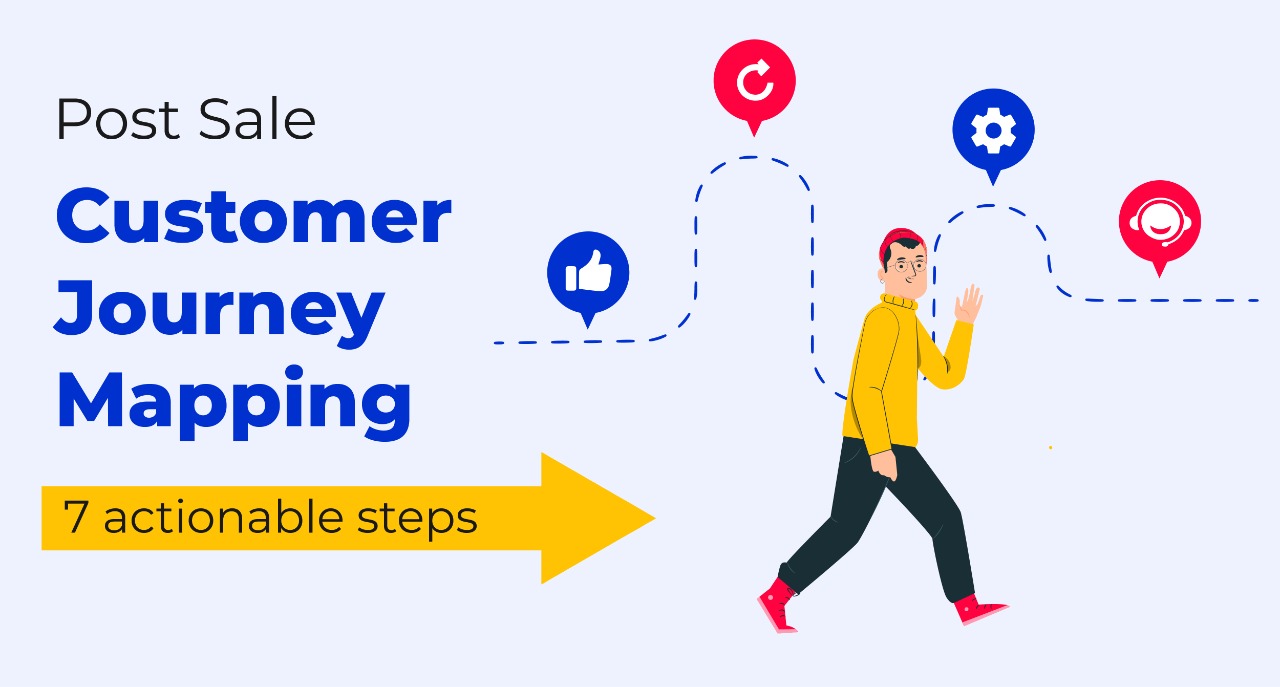 Post Sale

Customer Journey Mapping

7 actionable steps